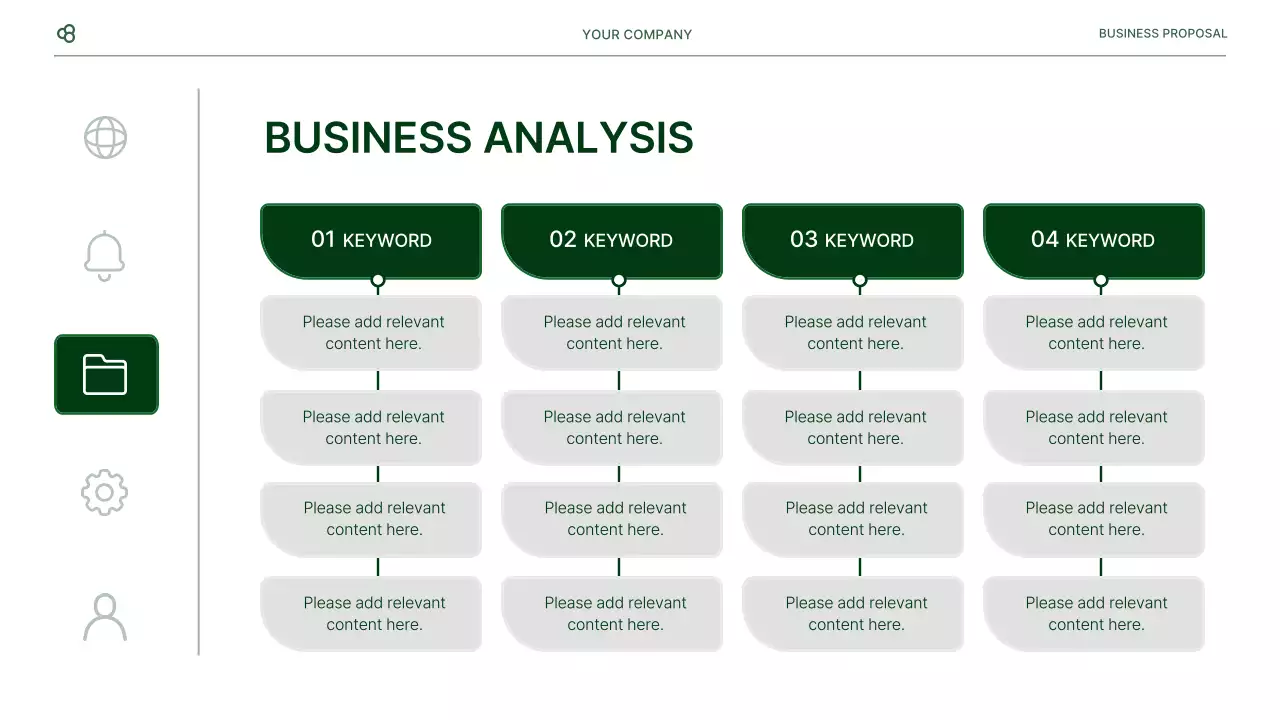 YOUR COMPANY

BUSINESS PROPOSAL

BUSINESS ANALYSIS

01 KEYWORD

Please add relevant content here.

Please add relevant content here.

Please add relevant content here.

Please add relevant content here.

02 KEYWORD

Please add relevant content here.

Please add relevant content here.

Please add relevant content here.

Please add relevant content here.

03 KEYWORD

Please add relevant content here.

Please add relevant content here.

Please add relevant content here.

Please add relevant content here.

04 KEYWORD

Please add relevant content here.

Please add relevant content here.

Please add relevant content here.

Please add relevant content here.